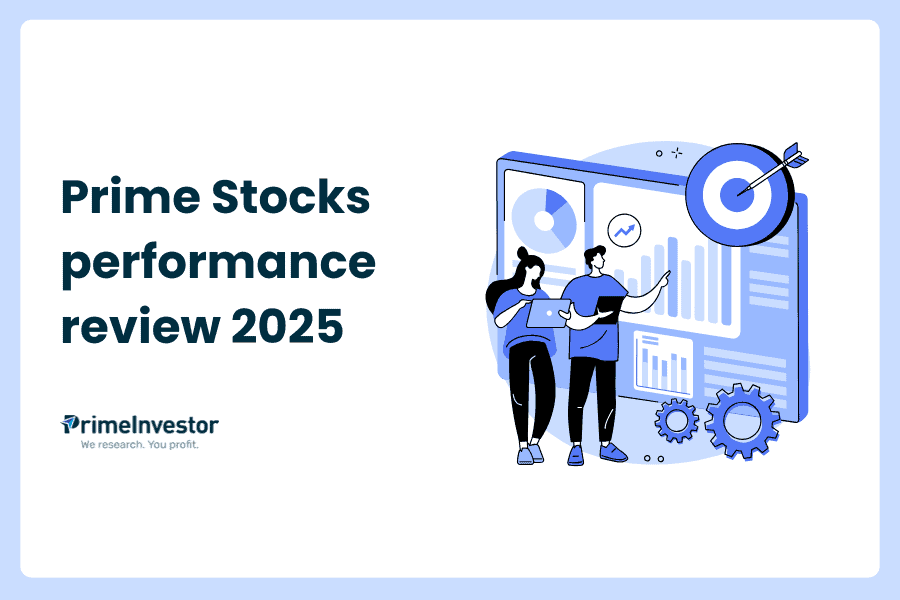 Prime Stocks performance review 2025

PrimeInvestor
We research. You profit.